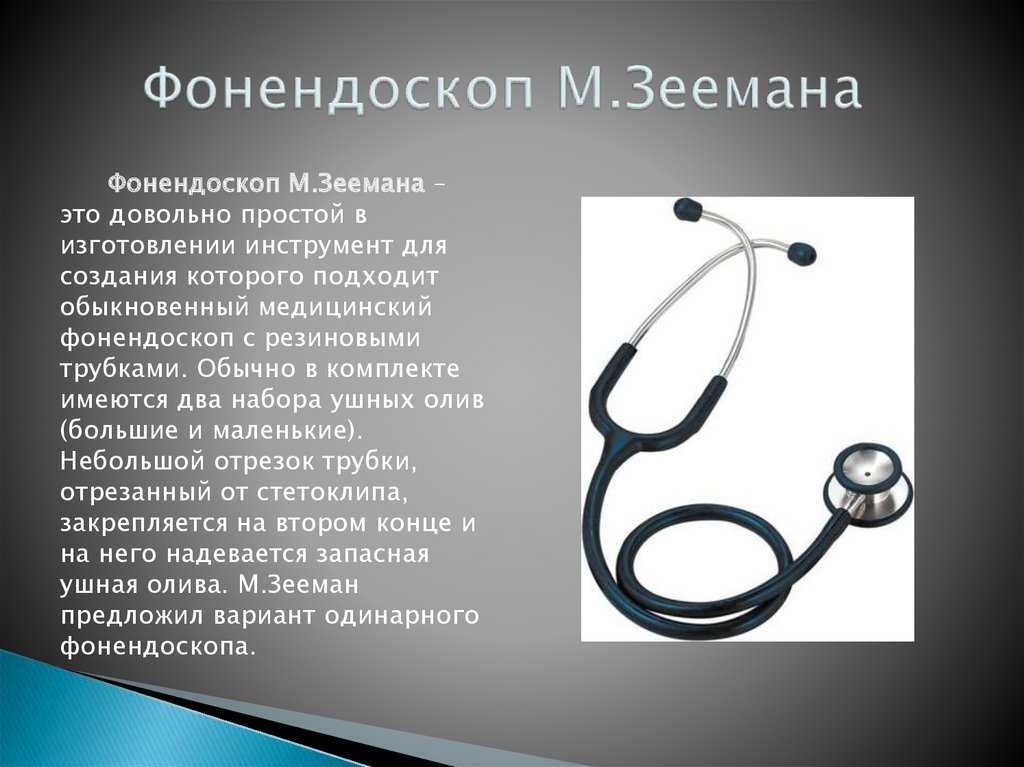 Фонендоскоп М.Зеемана

Фонендоскоп М.Зеемана – это довольно простой в изготовлении инструмент для создания которого подходит обыкновенный медицинский фонендоскоп с резиновыми трубками. Обычно в комплекте имеются два набора ушных олив (большие и маленькие). Небольшой отрезок трубки, отрезанный от стетоклипа, закрепляется на втором конце и на него надевается запасная ушная олива. М.Зееман предложил вариант одинарного фонендоскопа.